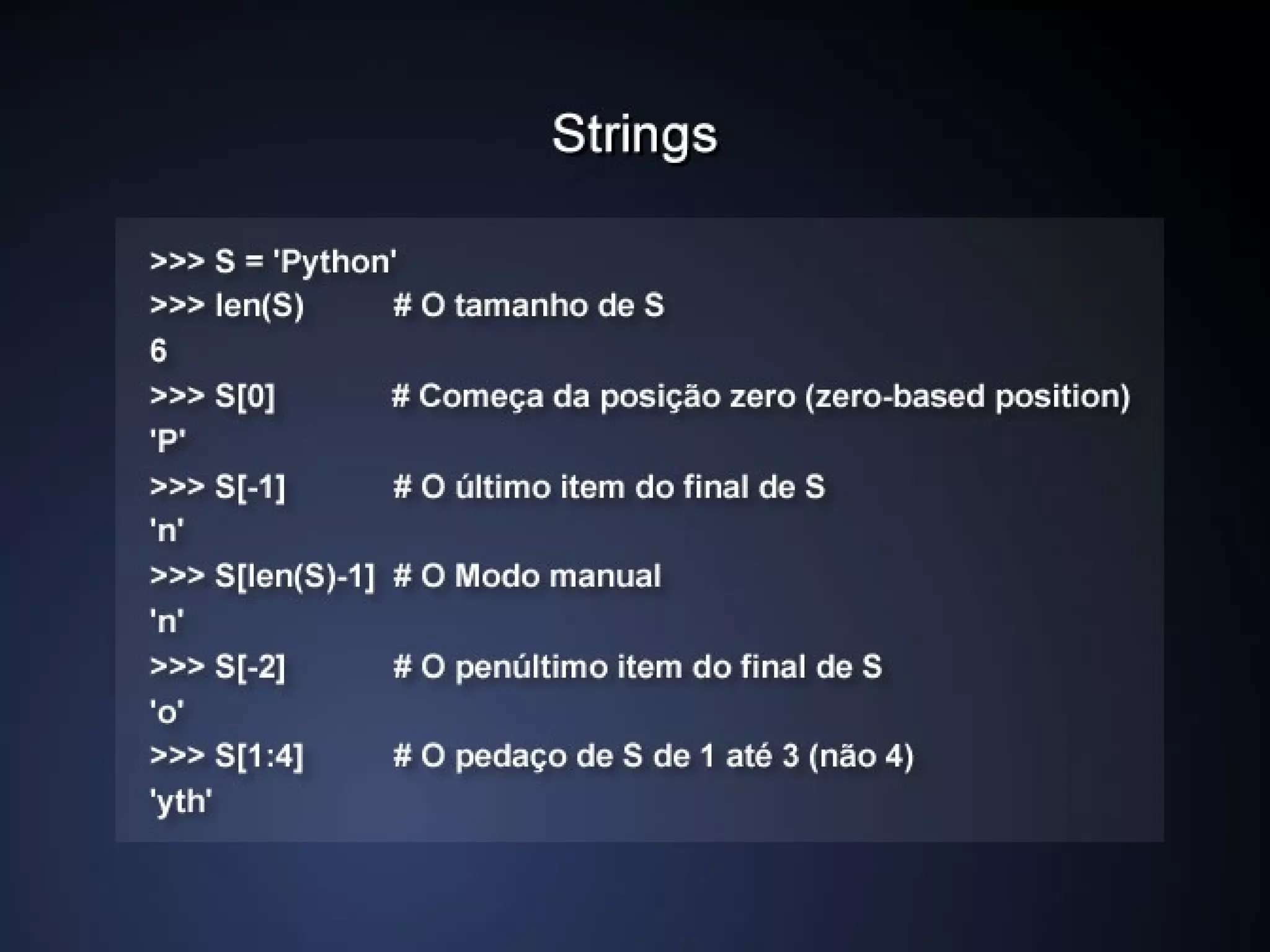 Strings

>>> S = 'Python'
>>> len(S) # O tamanho de S
6
>>> S[0] # Começa da posição zero (zero-based position)
'P'
>>> S[-1] # O último item do final de S
'n'
>>> S[len(S)-1] # O Modo manual
'n'
>>> S[-2] # O penúltimo item do final de S
'o'
>>> S[1:4] # O pedaço de S de 1 até 3 (não 4)
'yth'